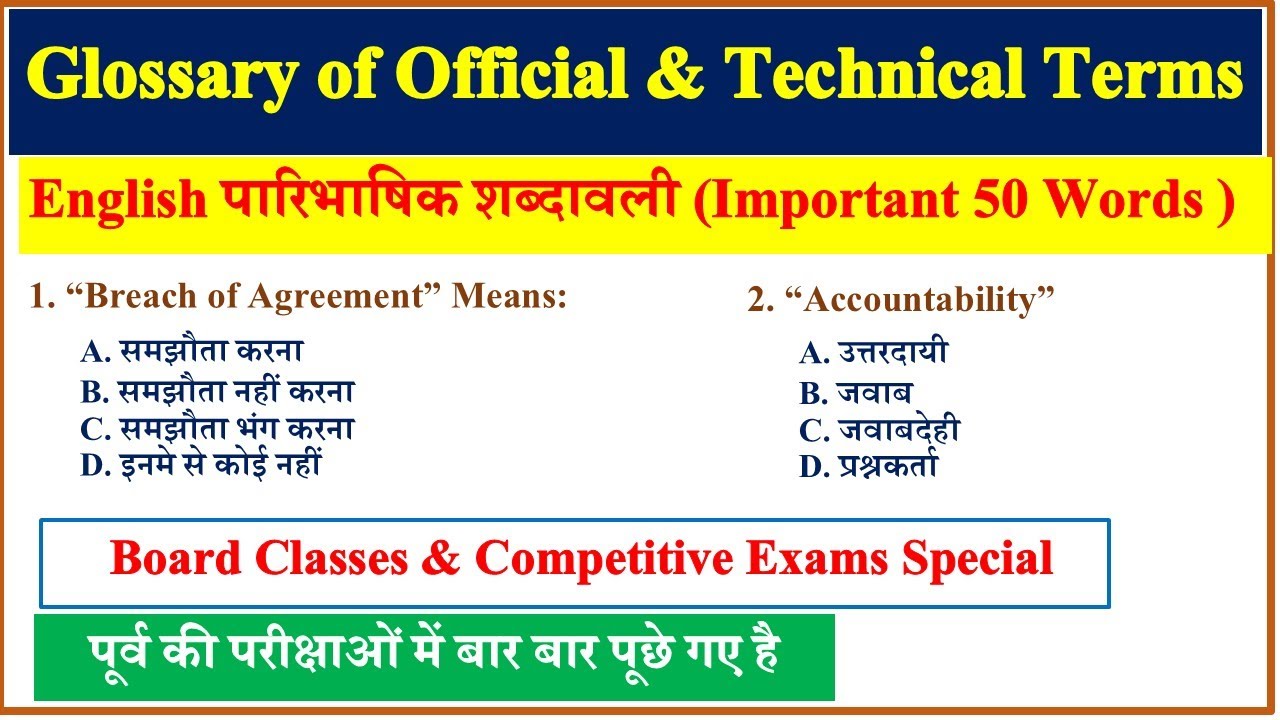 Glossary of Official & Technical Terms

English पारिभाषिक शब्दावली (Important 50 Words )

1. “Breach of Agreement” Means:

A. समझौता करना
B. समझौता नहीं करना
C. समझौता भंग करना
D. इनमे से कोई नहीं

2. “Accountability”

A. उत्तरदायी
B. जवाब
C. जवाबदेही
D. प्रश्नकर्ता

Board Classes & Competitive Exams Special

पूर्व की परीक्षाओं में बार बार पूछे गए है